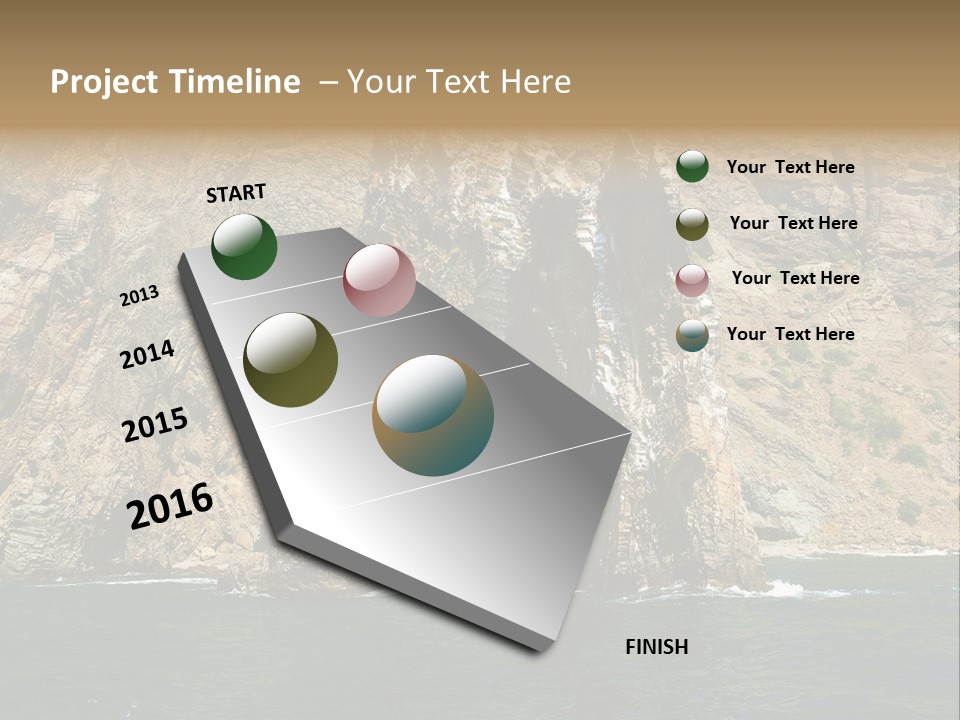 Project Timeline – Your Text Here

START

2013

2014

2015

2016

FINISH

Your Text Here

Your Text Here

Your Text Here

Your Text Here